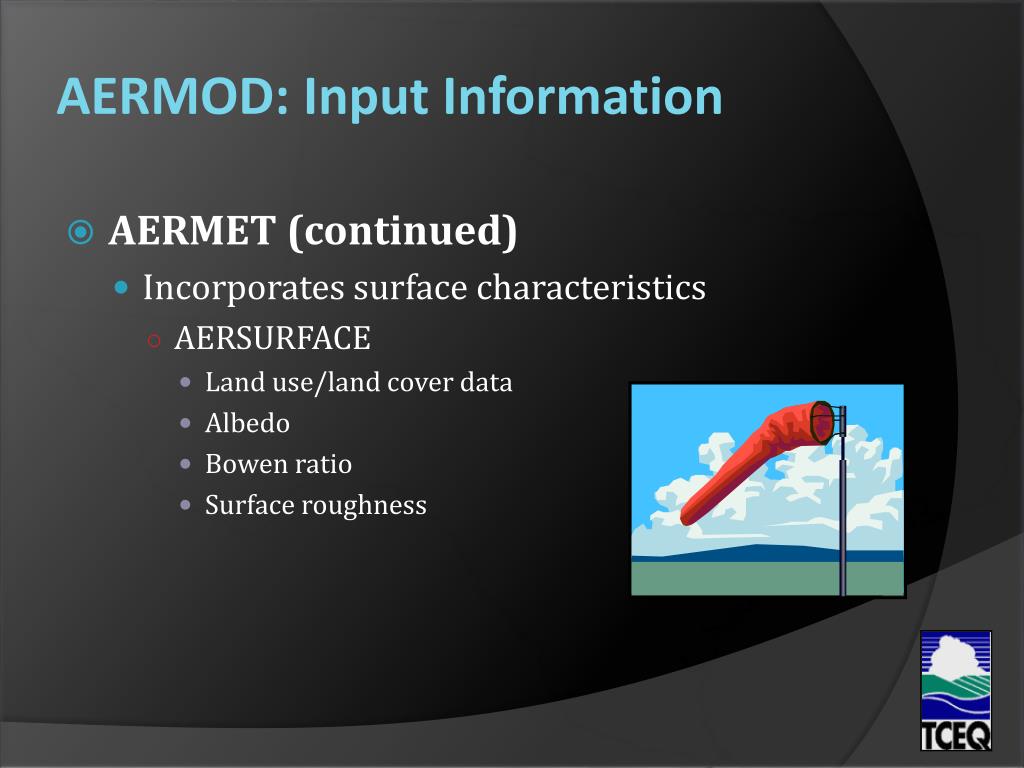 AERMOD: Input Information

AERMET (continued)

Incorporates surface characteristics

AERSURFACE

Land use/land cover data

Albedo

Bowen ratio

Surface roughness

TCEQ